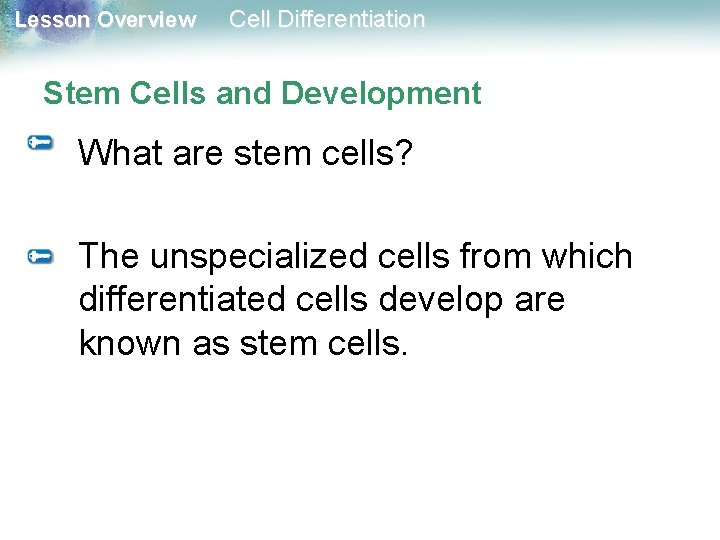 Lesson Overview Cell Differentiation

Stem Cells and Development

What are stem cells?

The unspecialized cells from which differentiated cells develop are known as stem cells.